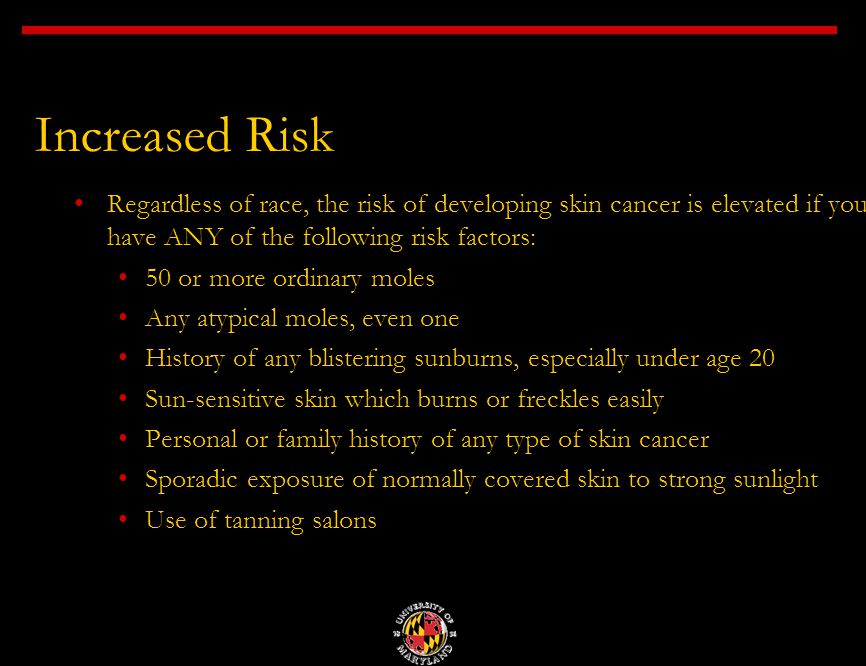 Increased Risk

• Regardless of race, the risk of developing skin cancer is elevated if you have ANY of the following risk factors:
• 50 or more ordinary moles
• Any atypical moles, even one
• History of any blistering sunburns, especially under age 20
• Sun-sensitive skin which burns or freckles easily
• Personal or family history of any type of skin cancer
• Sporadic exposure of normally covered skin to strong sunlight
• Use of tanning salons

UNIVERSITY OF MARYLAND